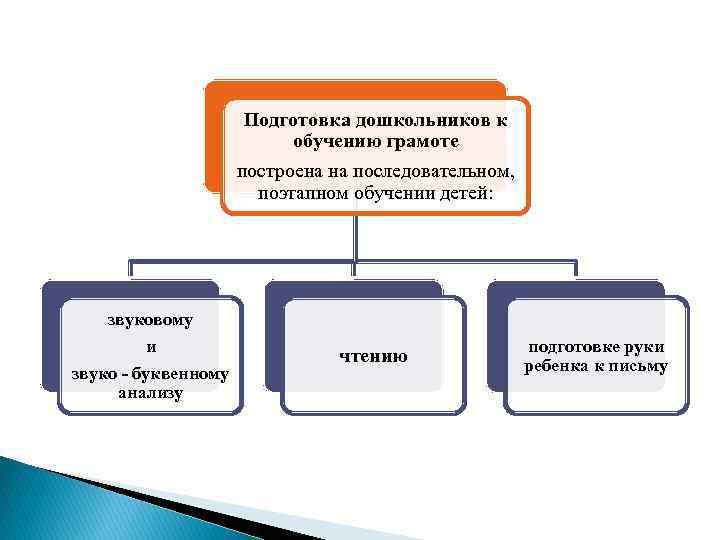 Подготовка дошкольников к обучению грамоте

построена на последовательном, поэтапном обучении детей:

звуковому
и
звуко - буквенному анализу

чтению

подготовке руки ребенка к письму